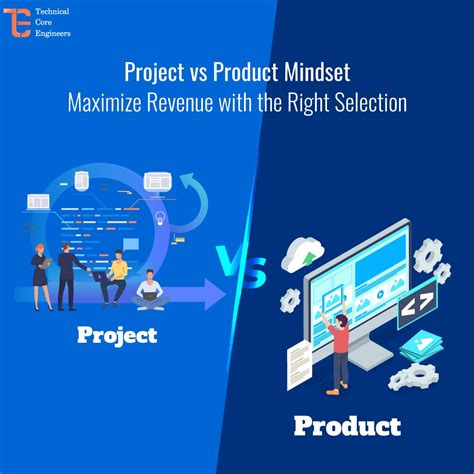 Technical Core Engineers

Project vs Product Mindset
Maximize Revenue with the Right Selection

VS

Project

Product